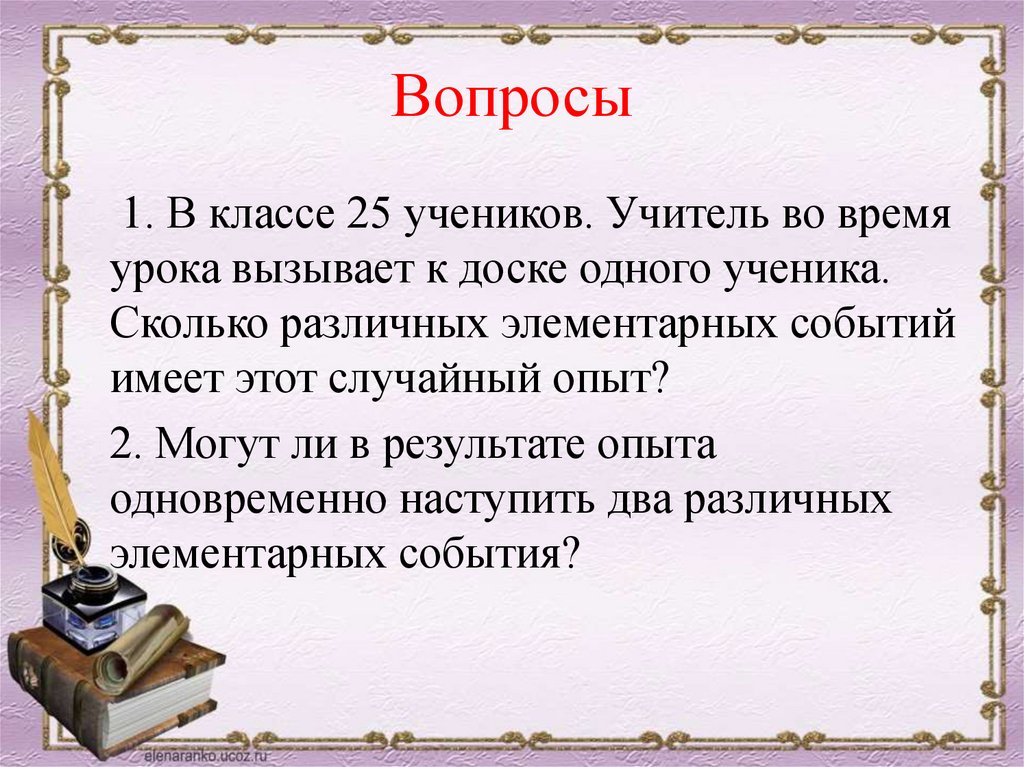 Вопросы

1. В классе 25 учеников. Учитель во время урока вызывает к доске одного ученика. Сколько различных элементарных событий имеет этот случайный опыт?

2. Могут ли в результате опыта одновременно наступить два различных элементарных события?

elenaranko.ucoz.ru